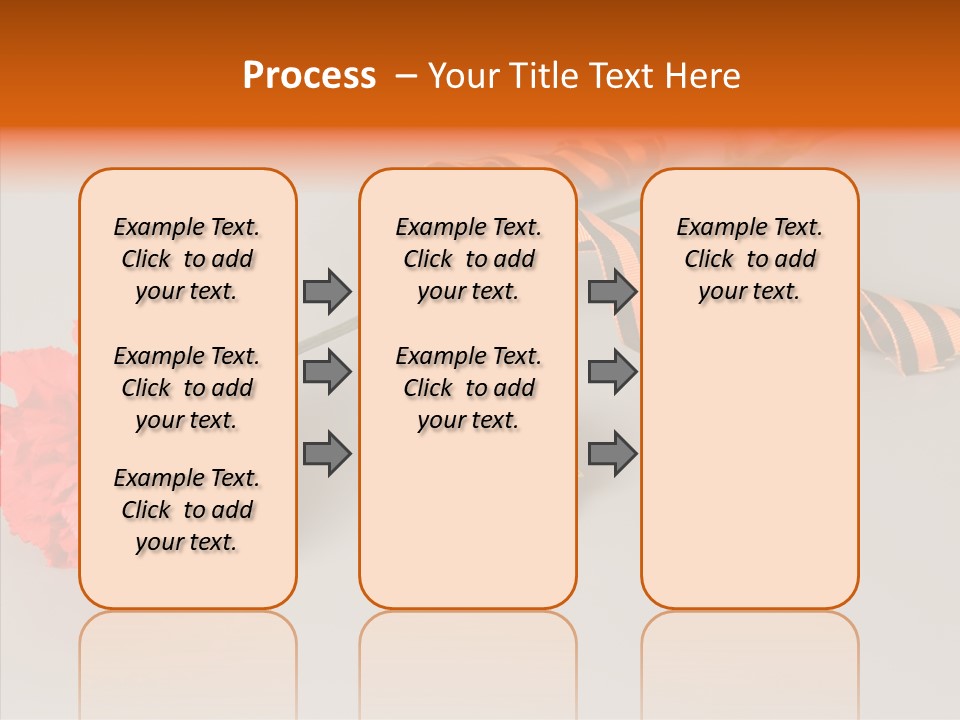 Process – Your Title Text Here

Example Text. Click to add your text.

Example Text. Click to add your text.

Example Text. Click to add your text.

Example Text. Click to add your text.

Example Text. Click to add your text.

Example Text. Click to add your text.